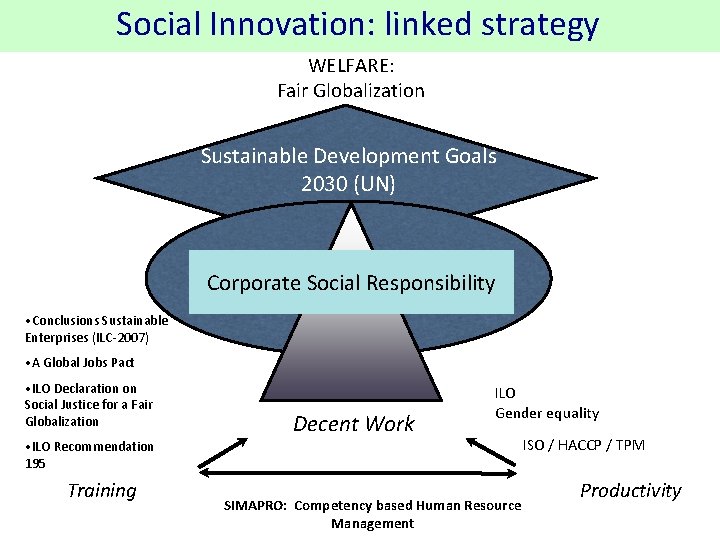 Social Innovation: linked strategy

WELFARE:
Fair Globalization

Sustainable Development Goals 2030 (UN)

Corporate Social Responsibility

•Conclusions Sustainable Enterprises (ILC-2007)

•A Global Jobs Pact

•ILO Declaration on Social Justice for a Fair Globalization

•ILO Recommendation 195

Decent Work

ILO
Gender equality

ISO / HACCP / TPM

Training

Productivity

SIMAPRO: Competency based Human Resource Management